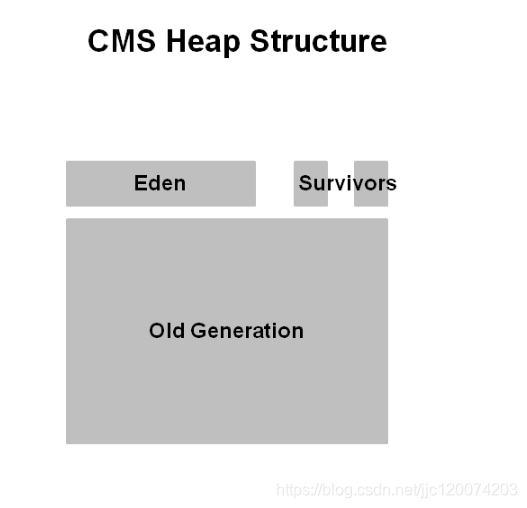 CMS Heap Structure

Eden

Survivors

Old Generation

https://blog.csdn.net/jjc120074203